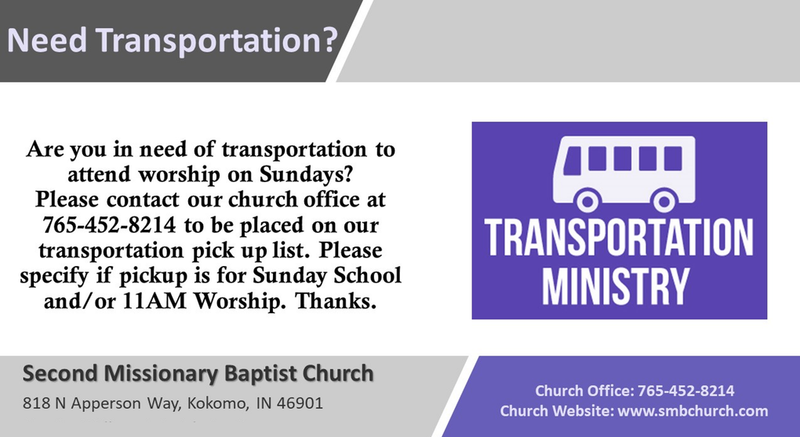 Need Transportation?

Are you in need of transportation to attend worship on Sundays? Please contact our church office at 765-452-8214 to be placed on our transportation pick up list. Please specify if pickup is for Sunday School and/or 11AM Worship. Thanks.

TRANSPORTATION MINISTRY

Second Missionary Baptist Church
818 N Apperson Way, Kokomo, IN 46901

Church Office: 765-452-8214
Church Website: www.smbchurch.com